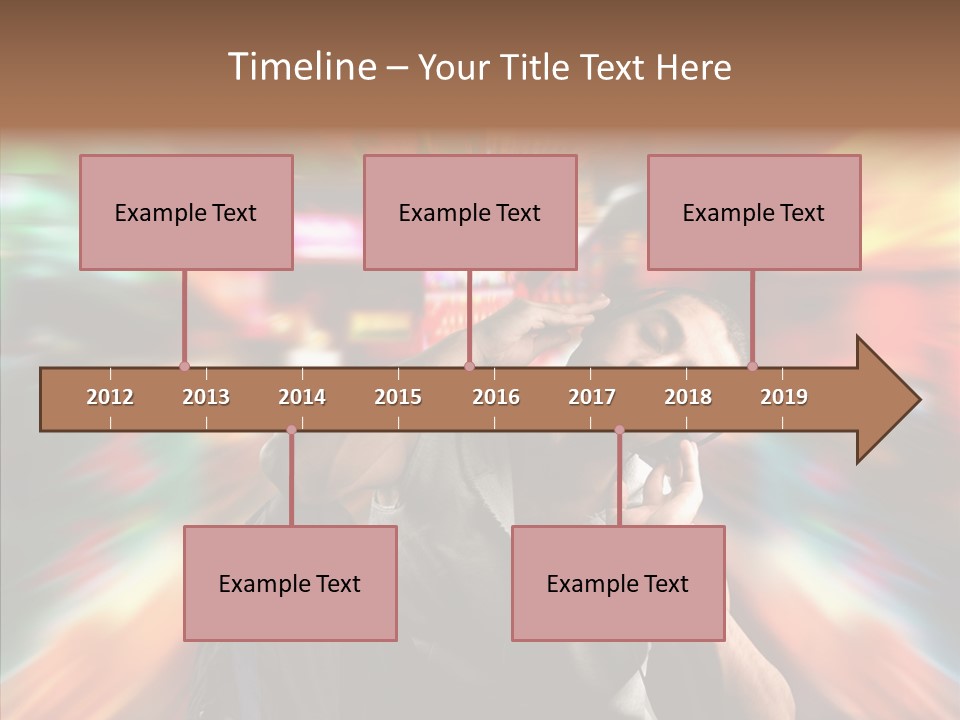 Timeline – Your Title Text Here

Example Text

Example Text

Example Text

2012 2013 2014 2015 2016 2017 2018 2019

Example Text

Example Text